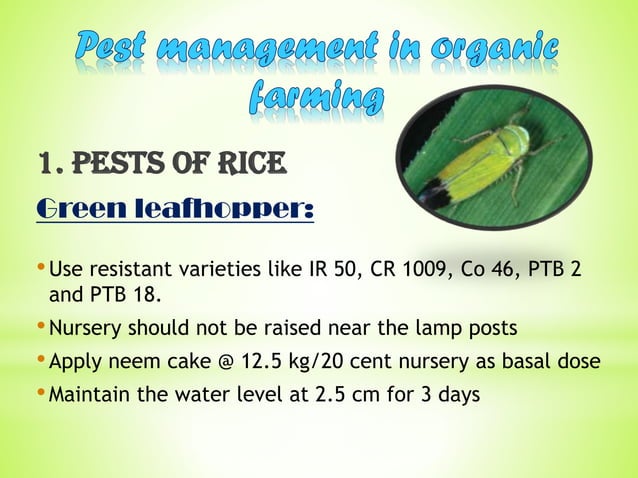 Pest management in organic farming

1. PESTS OF RICE

Green leafhopper:

• Use resistant varieties like IR 50, CR 1009, Co 46, PTB 2 and PTB 18.
• Nursery should not be raised near the lamp posts
• Apply neem cake @ 12.5 kg/20 cent nursery as basal dose
• Maintain the water level at 2.5 cm for 3 days